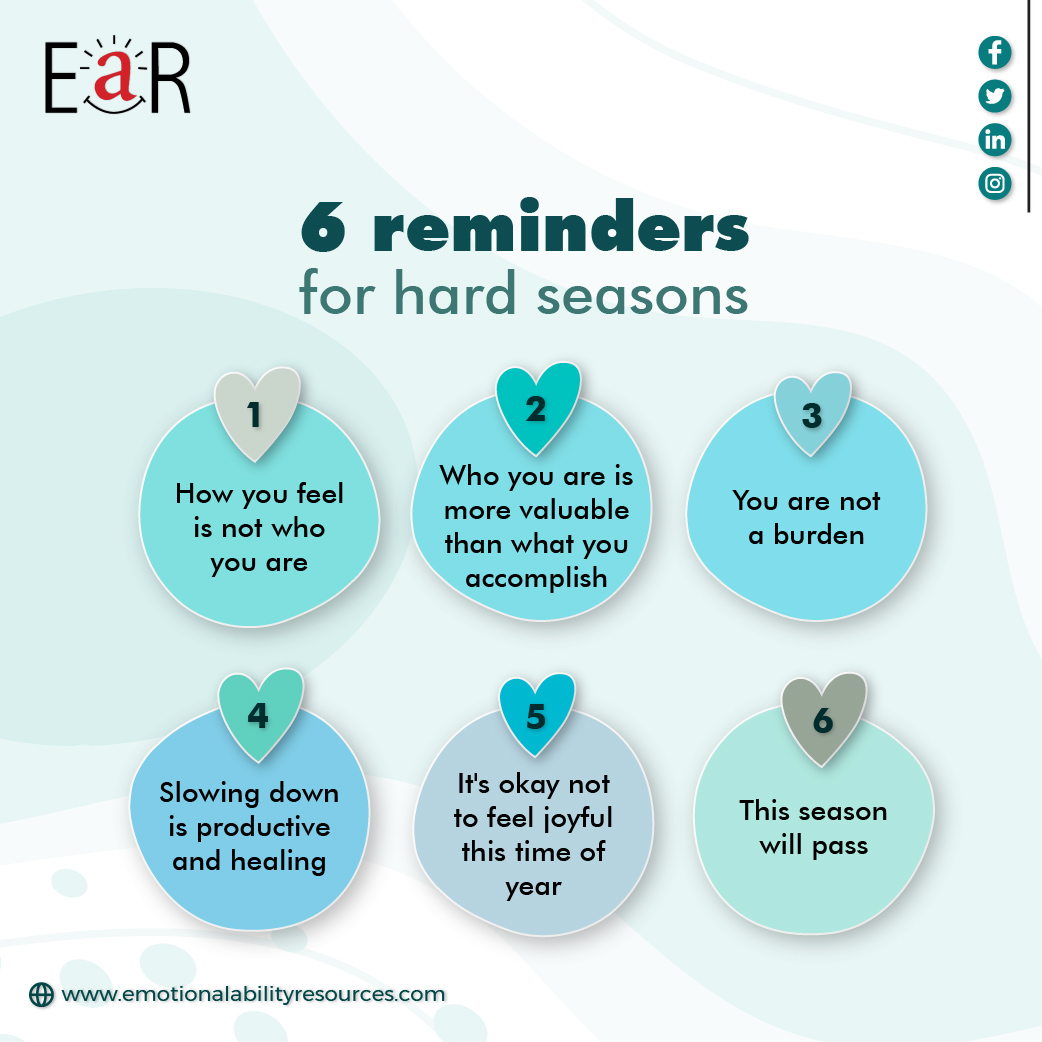 EaR

6 reminders
for hard seasons

1
How you feel is not who you are

2
Who you are is more valuable than what you accomplish

3
You are not a burden

4
Slowing down is productive and healing

5
It's okay not to feel joyful this time of year

6
This season will pass

www.emotionalabilityresources.com